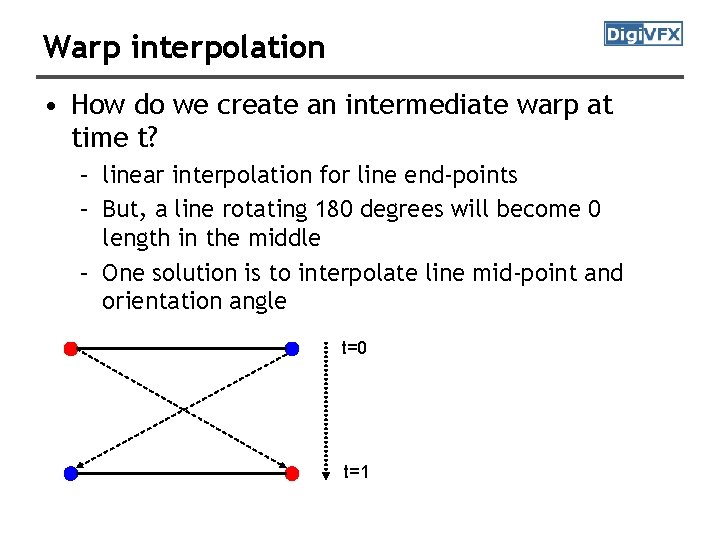 Warp interpolation

DigiVFX

• How do we create an intermediate warp at time t?
– linear interpolation for line end-points
– But, a line rotating 180 degrees will become 0 length in the middle
– One solution is to interpolate line mid-point and orientation angle

t=0

t=1